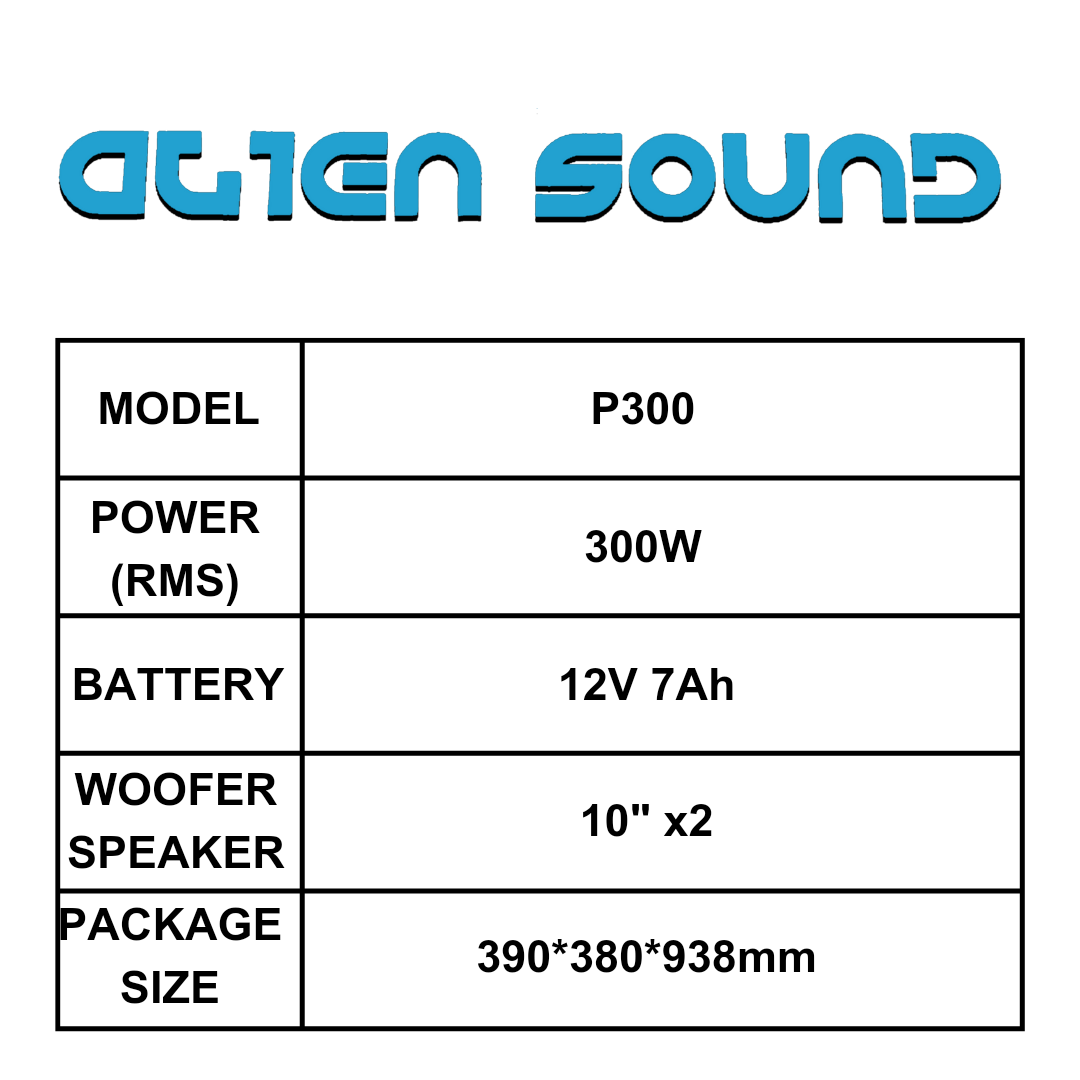 ALIEN SOUND

| MODEL | P300 |
|---|---|
| POWER (RMS) | 300W |
| BATTERY | 12V 7Ah |
| WOOFER SPEAKER | 10" x2 |
| PACKAGE SIZE | 390*380*938mm |